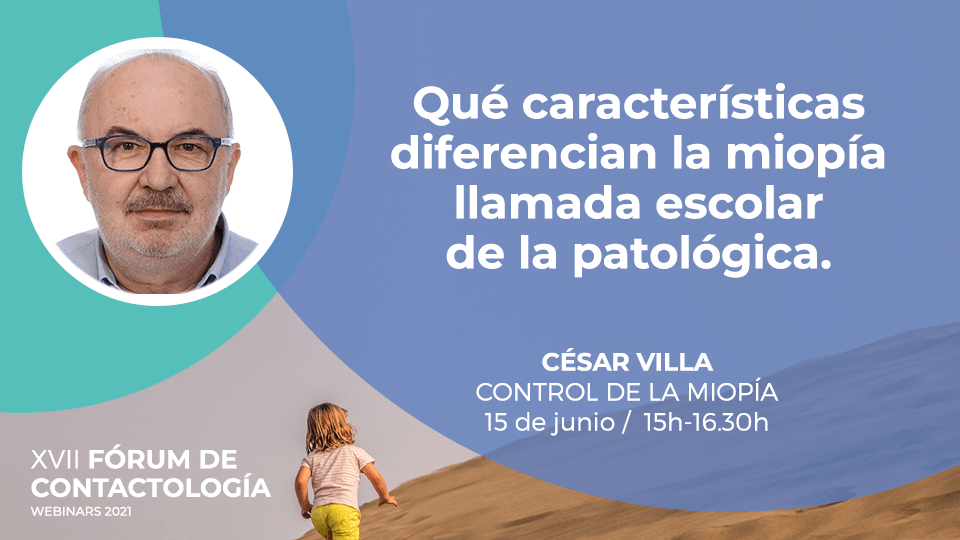 Qué características diferencian la miopía llamada escolar de la patológica.

CÉSAR VILLA
CONTROL DE LA MIOPÍA
15 de junio / 15h-16.30h

XVII FÓRUM DE CONTACTOLOGÍA
WEBINARS 2021